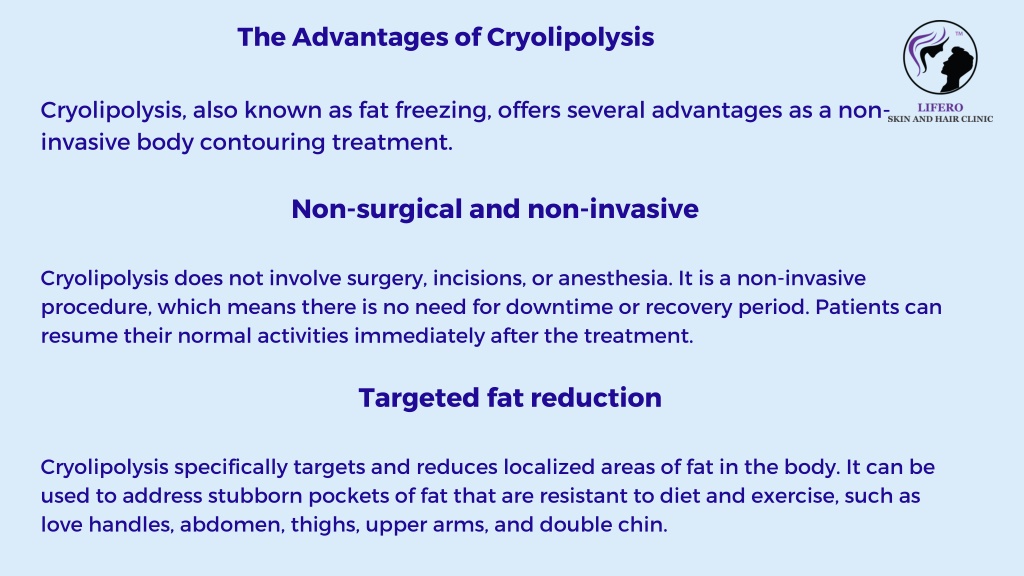 The Advantages of Cryolipolysis

TM
LIFERO
SKIN AND HAIR CLINIC

Cryolipolysis, also known as fat freezing, offers several advantages as a non-invasive body contouring treatment.

Non-surgical and non-invasive

Cryolipolysis does not involve surgery, incisions, or anesthesia. It is a non-invasive procedure, which means there is no need for downtime or recovery period. Patients can resume their normal activities immediately after the treatment.

Targeted fat reduction

Cryolipolysis specifically targets and reduces localized areas of fat in the body. It can be used to address stubborn pockets of fat that are resistant to diet and exercise, such as love handles, abdomen, thighs, upper arms, and double chin.